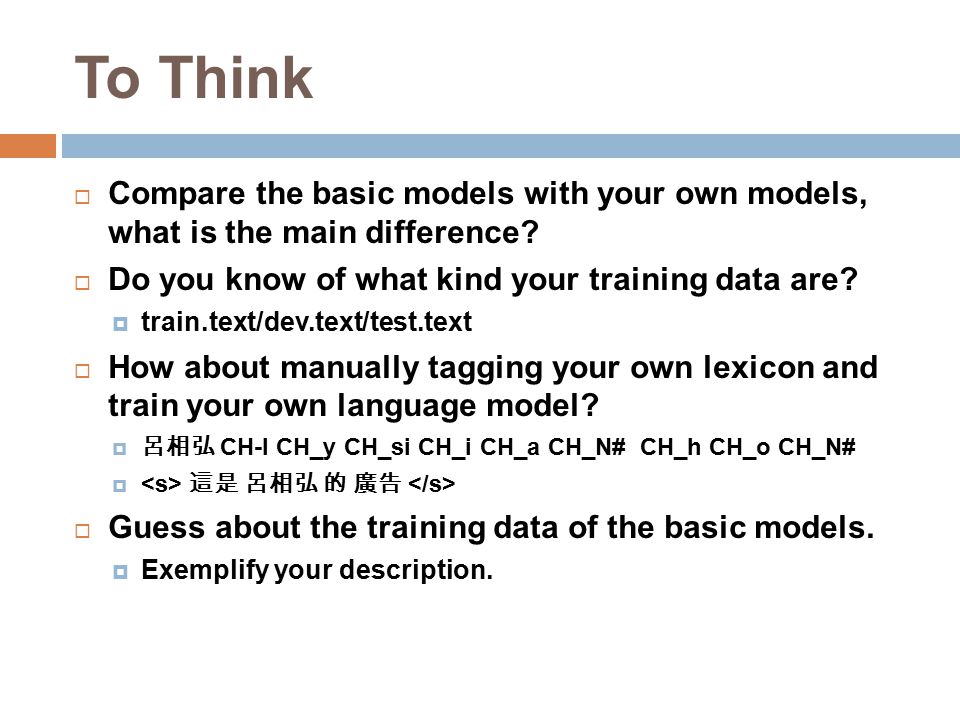 To Think

Compare the basic models with your own models, what is the main difference?

Do you know of what kind your training data are?

train.text/dev.text/test.text

How about manually tagging your own lexicon and train your own language model?

呂相弘 CH-l CH_y CH_si CH_i CH_a CH_N# CH_h CH_o CH_N#

<s> 這是 呂相弘 的 廣告 </s>

Guess about the training data of the basic models.

Exemplify your description.